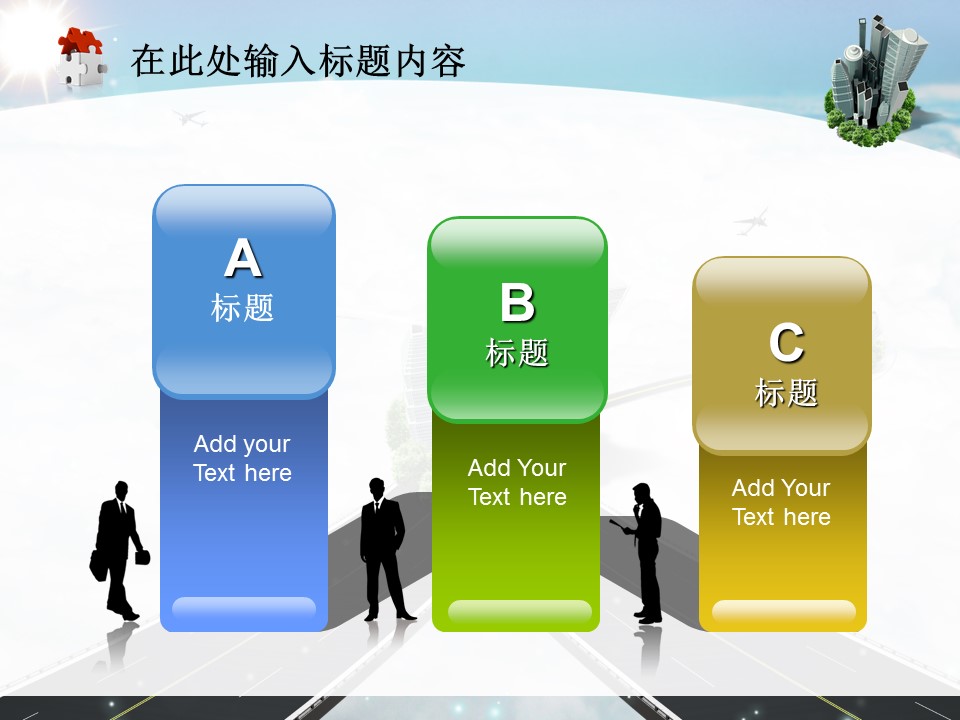 在此处输入标题内容

A
标题

Add your Text here

B
标题

Add Your Text here

C
标题

Add Your Text here